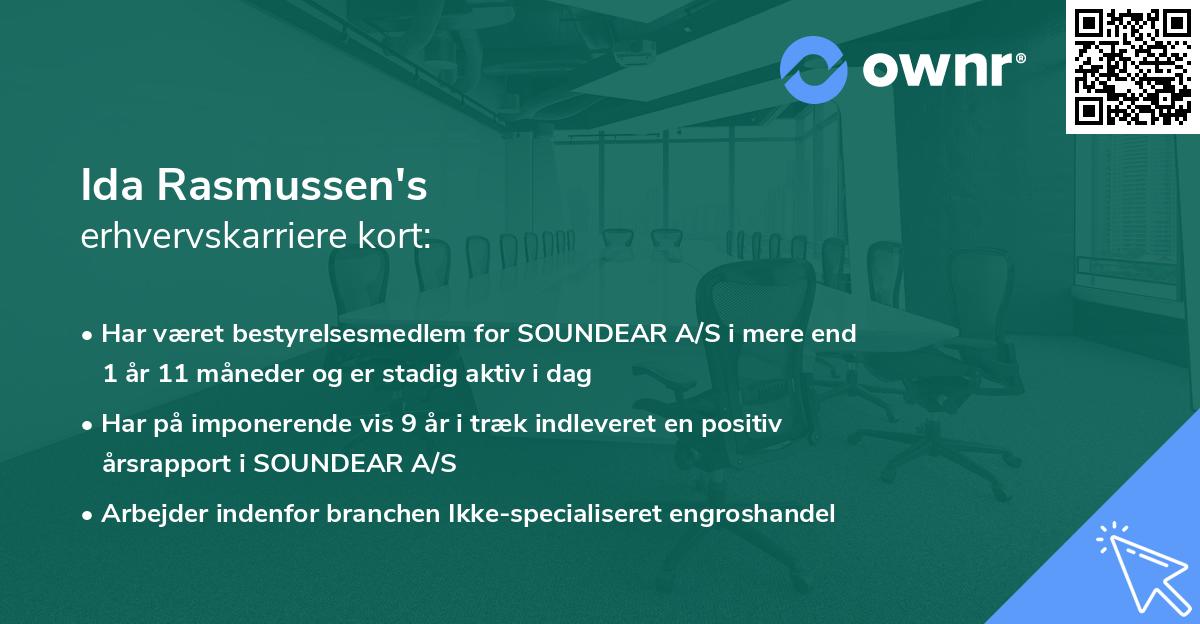 ownr®

Ida Rasmussen's
erhvervskarriere kort:

• Har været bestyrelsesmedlem for SOUNDEAR A/S i mere end 1 år 11 måneder og er stadig aktiv i dag

• Har på imponerende vis 9 år i træk indleveret en positiv årsrapport i SOUNDEAR A/S

• Arbejder indenfor branchen Ikke-specialiseret engroshandel